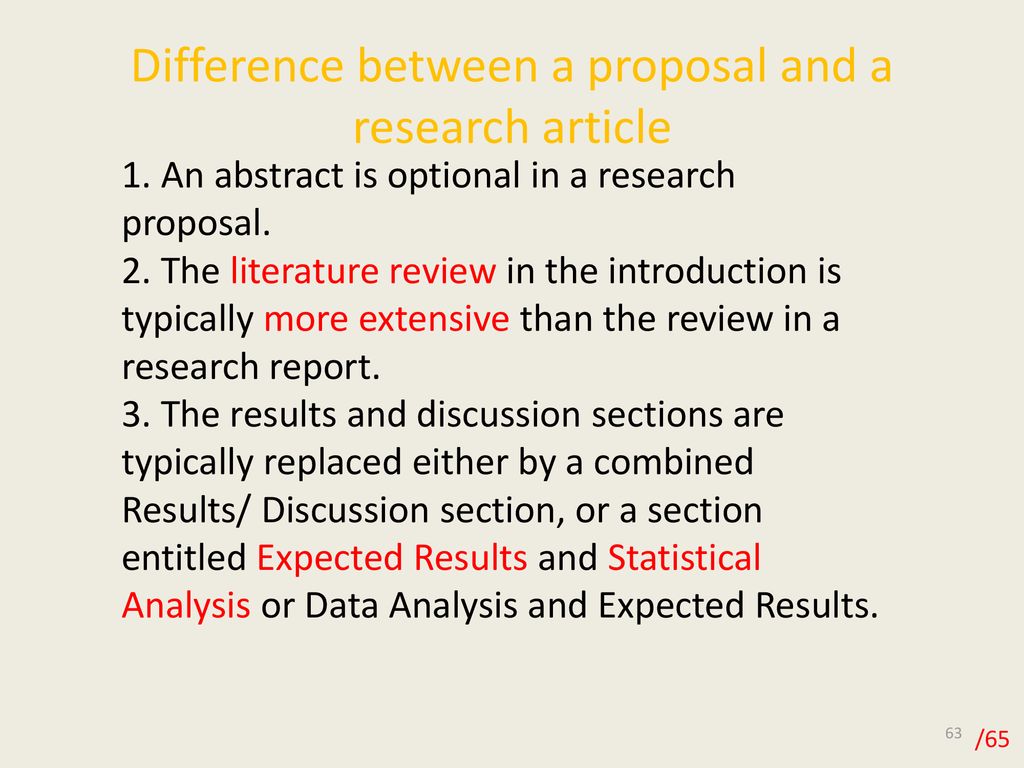 Difference between a proposal and a research article

1. An abstract is optional in a research proposal.
2. The literature review in the introduction is typically more extensive than the review in a research report.
3. The results and discussion sections are typically replaced either by a combined Results/ Discussion section, or a section entitled Expected Results and Statistical Analysis or Data Analysis and Expected Results.

63 /65